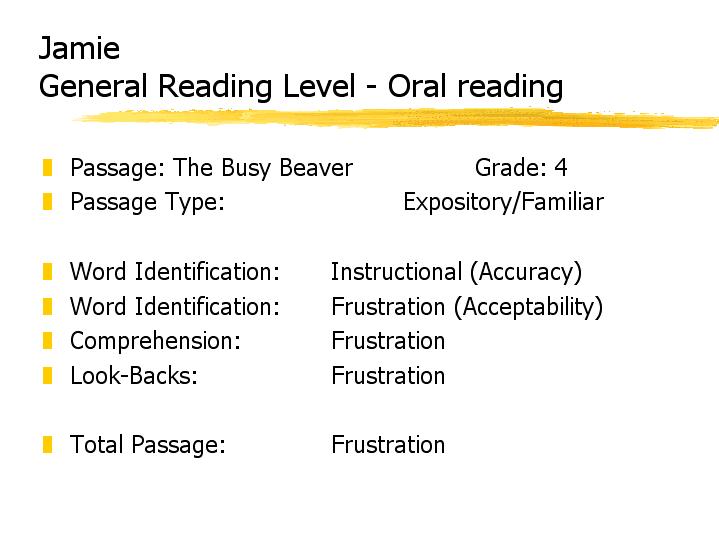 Jamie
General Reading Level - Oral reading

Passage: The Busy Beaver Grade: 4
Passage Type: Expository/Familiar

Word Identification: Instructional (Accuracy)
Word Identification: Frustration (Acceptability)
Comprehension: Frustration
Look-Backs: Frustration

Total Passage: Frustration